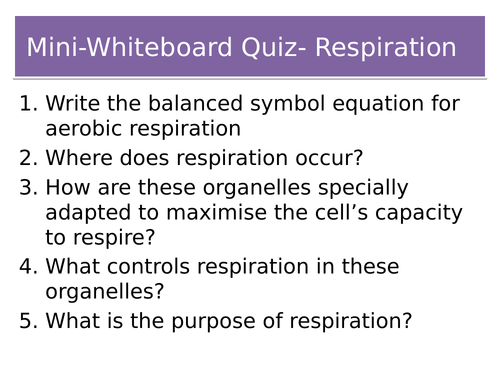 Mini-Whiteboard Quiz- Respiration

1. Write the balanced symbol equation for aerobic respiration
2. Where does respiration occur?
3. How are these organelles specially adapted to maximise the cell’s capacity to respire?
4. What controls respiration in these organelles?
5. What is the purpose of respiration?